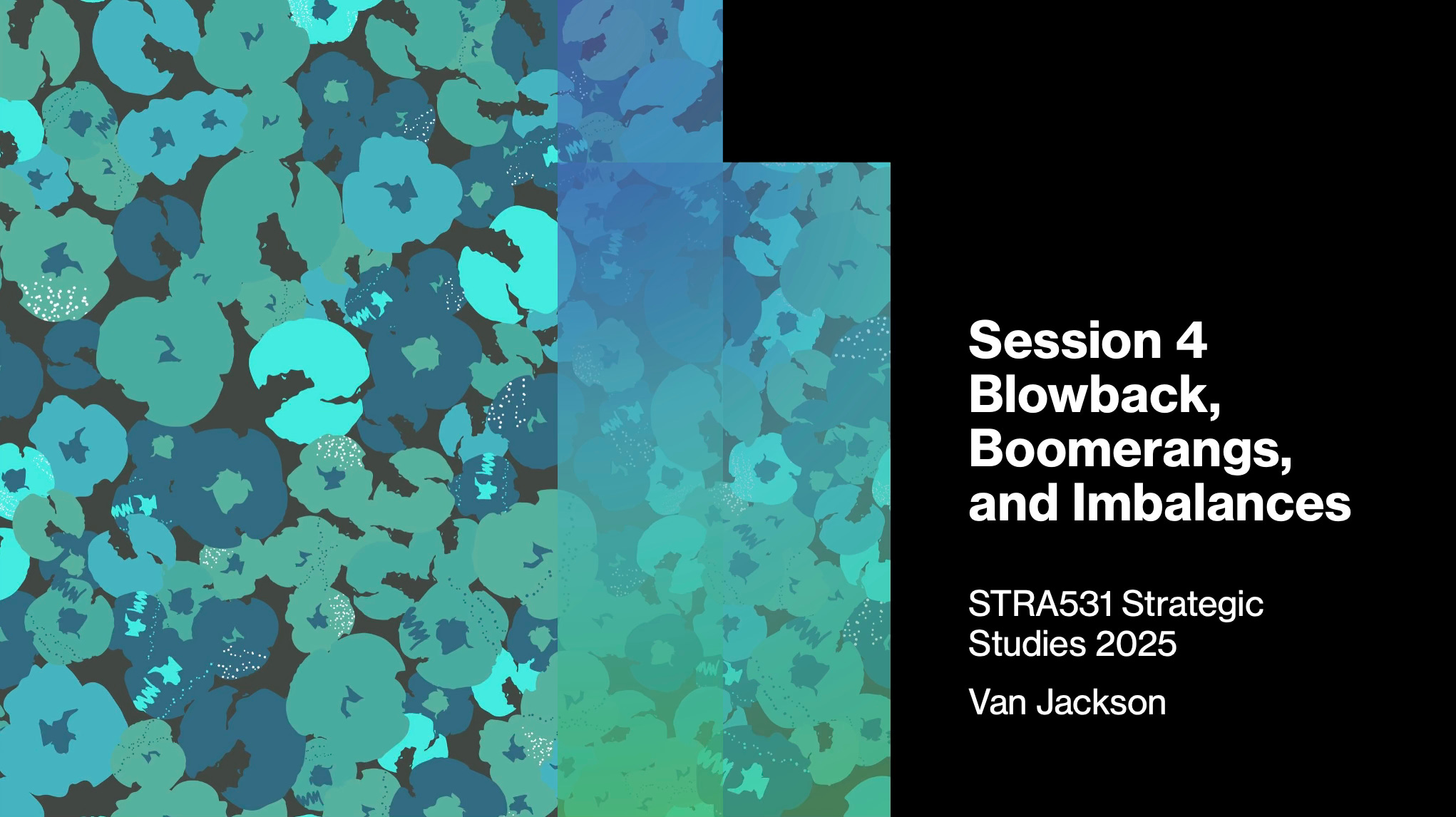 Session 4
Blowback, Boomerangs, and Imbalances

STRA531 Strategic Studies 2025

Van Jackson